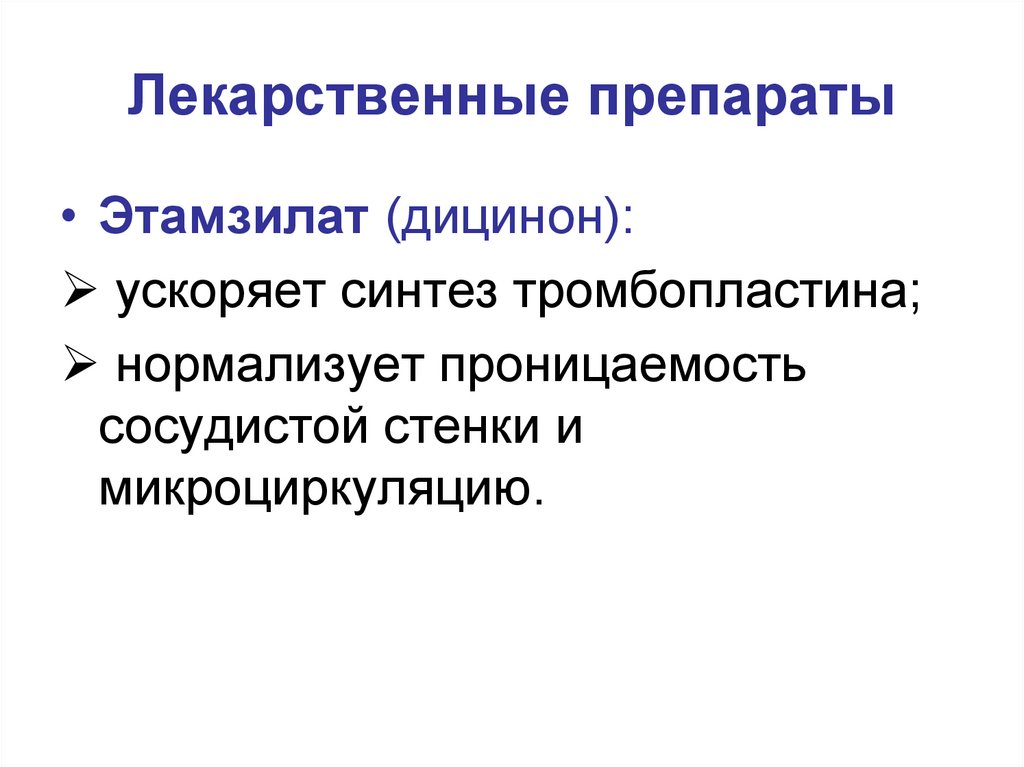 Лекарственные препараты

• Этамзилат (дицинон):

➢ ускоряет синтез тромбопластина;

➢ нормализует проницаемость сосудистой стенки и микроциркуляцию.